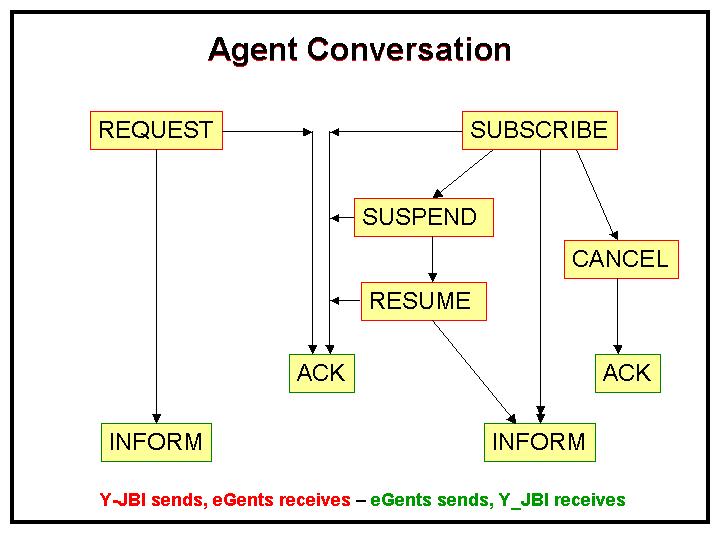 Agent Conversation

REQUEST

SUBSCRIBE

SUSPEND

CANCEL

RESUME

ACK

ACK

INFORM

INFORM

Y-JBI sends, eGents receives – eGents sends, Y_JBI receives